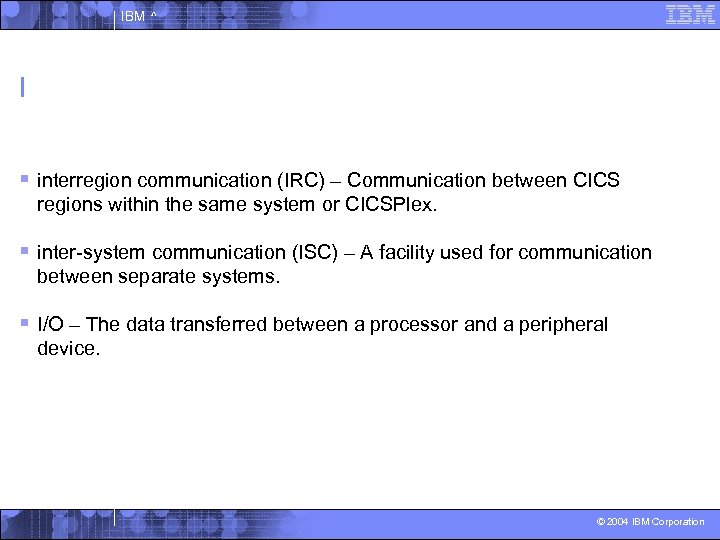 IBM ^

IBM

I

interregion communication (IRC) – Communication between CICS regions within the same system or CICSPlex.

inter-system communication (ISC) – A facility used for communication between separate systems.

I/O – The data transferred between a processor and a peripheral device.

© 2004 IBM Corporation